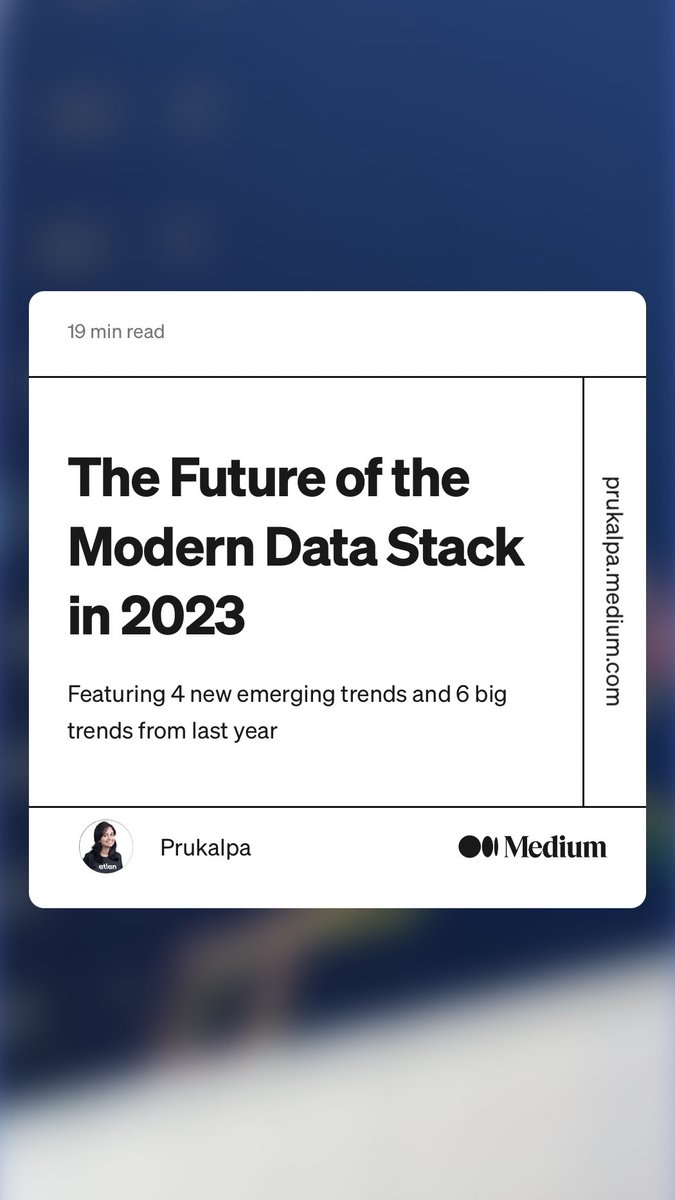 19 min read

The Future of the Modern Data Stack in 2023

Featuring 4 new emerging trends and 6 big trends from last year

prukalpa.medium.com

atlan

Prukalpa

Medium